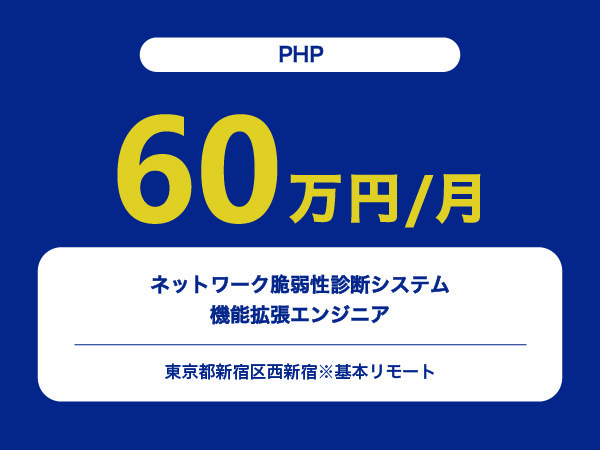 PHP

60万円/月

ネットワーク脆弱性診断システム
機能拡張エンジニア

東京都新宿区西新宿※基本リモート